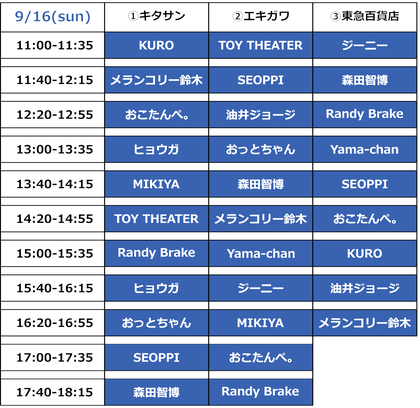 | 9/16(sun) | ①キタサン | ②エキガワ | ③東急百貨店 |
|---|---|---|---|
| 11:00-11:35 | KURO | TOY THEATER | ジーニー |
| 11:40-12:15 | メランコリー鈴木 | SEOPPI | 森田智博 |
| 12:20-12:55 | おこたんぺ。 | 油井ジョージ | Randy Brake |
| 13:00-13:35 | ヒョウガ | おっとちゃん | Yama-chan |
| 13:40-14:15 | MIKIYA | 森田智博 | SEOPPI |
| 14:20-14:55 | TOY THEATER | メランコリー鈴木 | おこたんぺ。 |
| 15:00-15:35 | Randy Brake | Yama-chan | KURO |
| 15:40-16:15 | ヒョウガ | ジーニー | 油井ジョージ |
| 16:20-16:55 | おっとちゃん | MIKIYA | メランコリー鈴木 |
| 17:00-17:35 | SEOPPI | おこたんぺ。 | |
| 17:40-18:15 | 森田智博 | Randy Brake | |